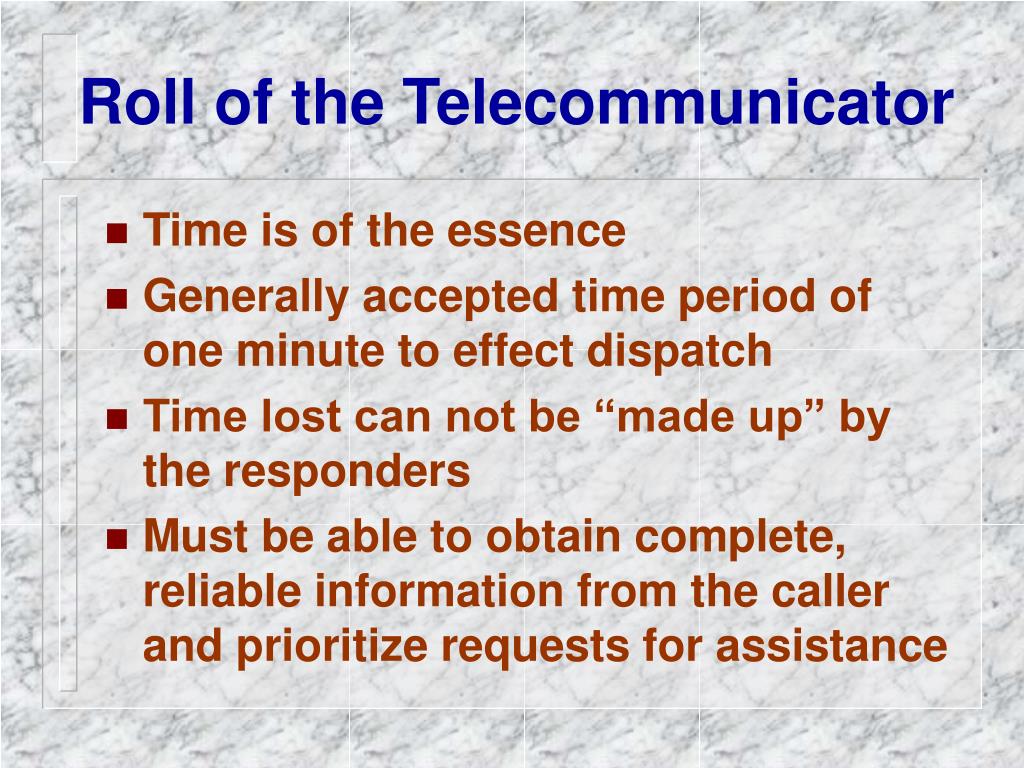 Roll of the Telecommunicator

- Time is of the essence
- Generally accepted time period of one minute to effect dispatch
- Time lost can not be “made up” by the responders
- Must be able to obtain complete, reliable information from the caller and prioritize requests for assistance